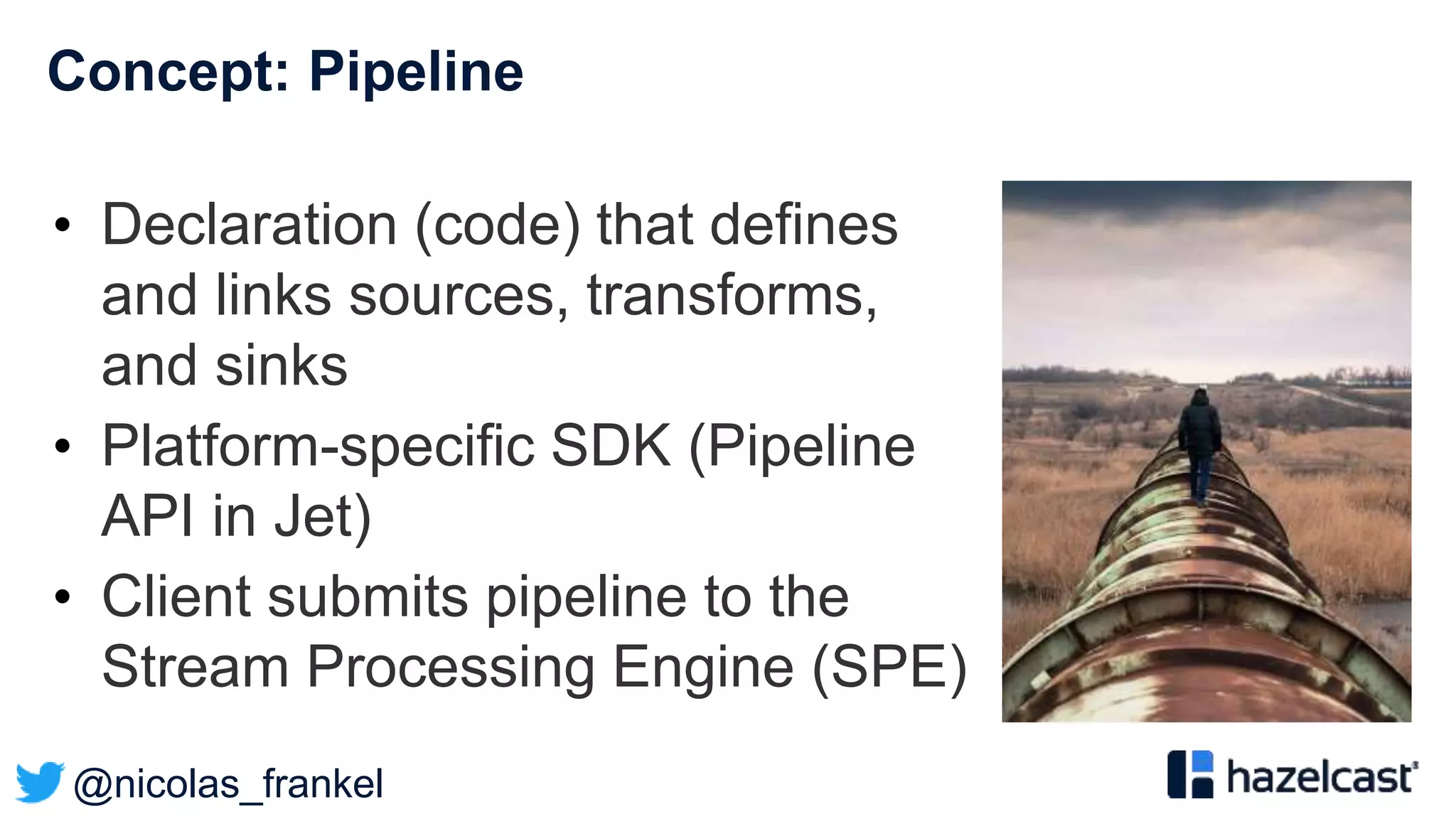 Concept: Pipeline

• Declaration (code) that defines and links sources, transforms, and sinks
• Platform-specific SDK (Pipeline API in Jet)
• Client submits pipeline to the Stream Processing Engine (SPE)

@nicolas_frankel

hazelcast